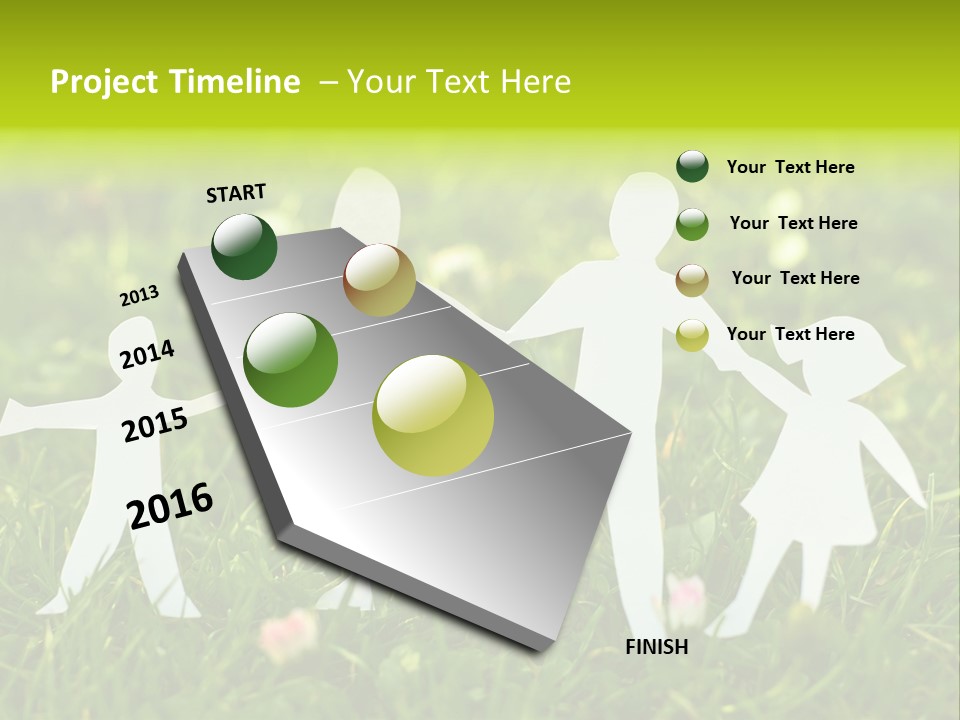 Project Timeline – Your Text Here

START

2013

2014

2015

2016

FINISH

Your Text Here

Your Text Here

Your Text Here

Your Text Here